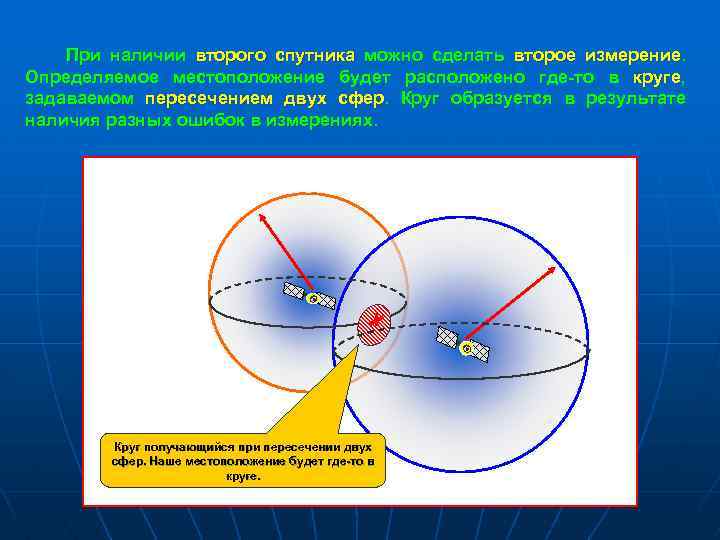 При наличии второго спутника можно сделать второе измерение. Определяемое местоположение будет расположено где-то в круге, задаваемом пересечением двух сфер. Круг образуется в результате наличия разных ошибок в измерениях.

Круг получающийся при пересечении двух сфер. Наше местоположение будет где-то в круге.